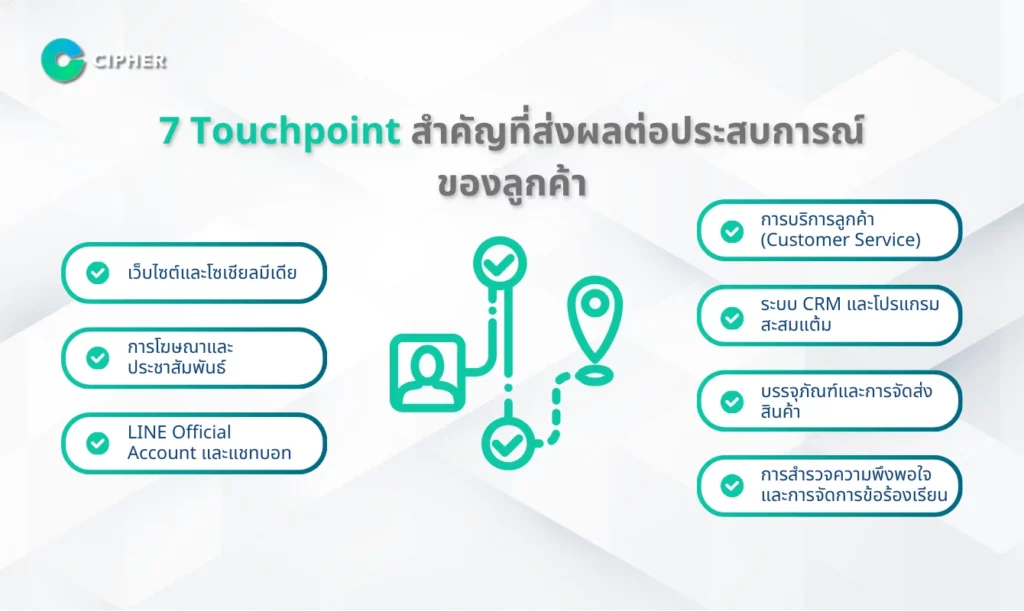 CIPHER

7 Touchpoint สำคัญที่ส่งผลต่อประสบการณ์ของลูกค้า

เว็บไซต์และโซเชียลมีเดีย

การโฆษณาและประชาสัมพันธ์

LINE Official Account และแชทบอท

การบริการลูกค้า (Customer Service)

ระบบ CRM และโปรแกรมสะสมแต้ม

บรรจุภัณฑ์และการจัดส่งสินค้า

การสำรวจความพึงพอใจและการจัดการข้อร้องเรียน